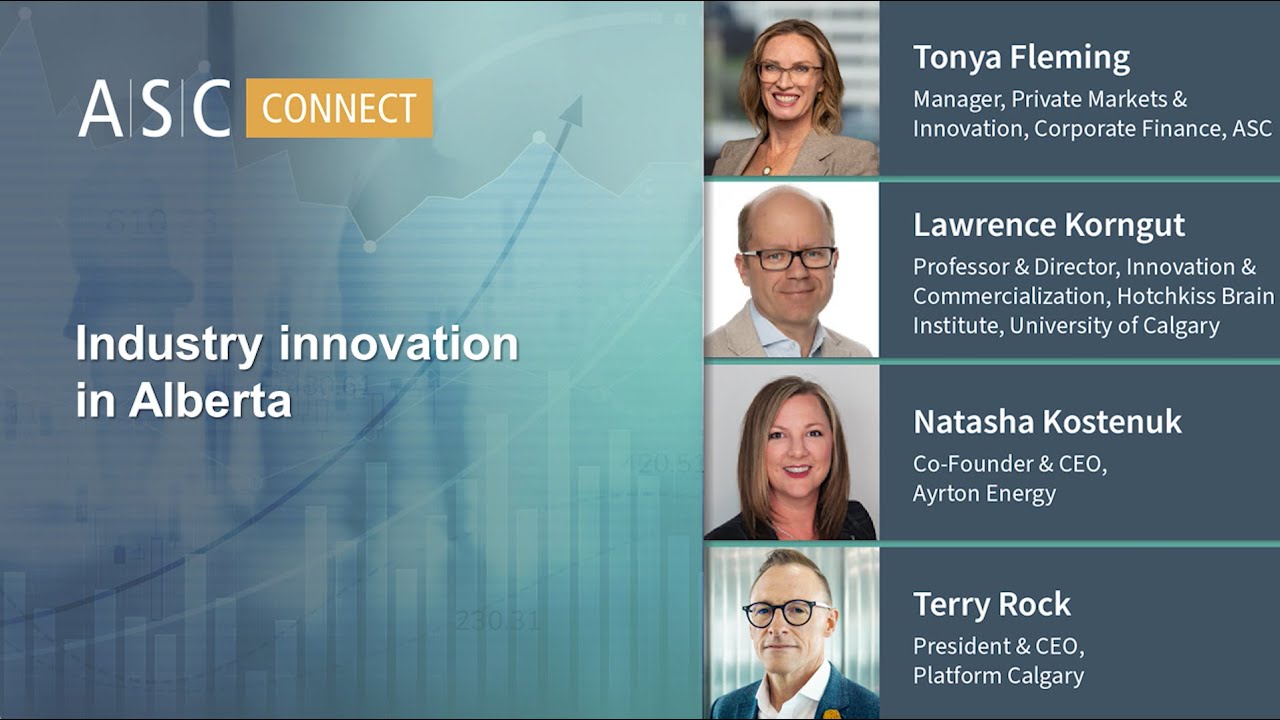 ASC CONNECT

Industry innovation in Alberta

Tonya Fleming
Manager, Private Markets & Innovation, Corporate Finance, ASC

Lawrence Korngut
Professor & Director, Innovation & Commercialization, Hotchkiss Brain Institute, University of Calgary

Natasha Kostenuk
Co-Founder & CEO, Ayrton Energy

Terry Rock
President & CEO, Platform Calgary